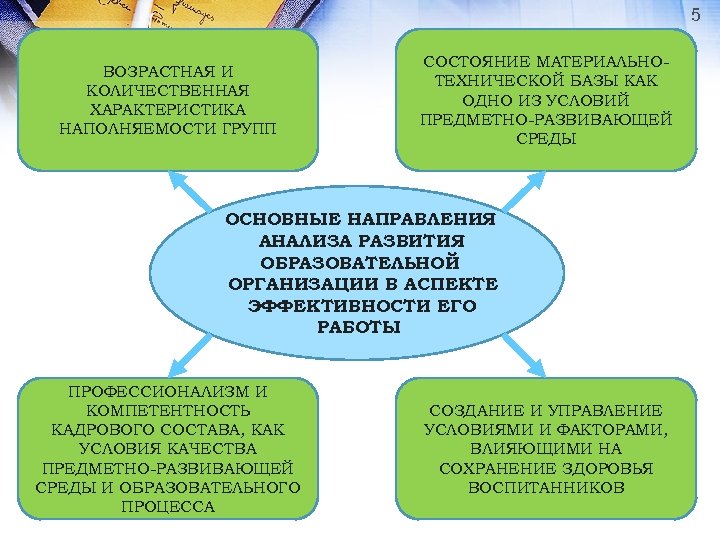 5

ВОЗРАСТНАЯ И КОЛИЧЕСТВЕННАЯ ХАРАКТЕРИСТИКА НАПОЛНЯЕМОСТИ ГРУПП

СОСТОЯНИЕ МАТЕРИАЛЬНО-ТЕХНИЧЕСКОЙ БАЗЫ КАК ОДНО ИЗ УСЛОВИЙ ПРЕДМЕТНО-РАЗВИВАЮЩЕЙ СРЕДЫ

ОСНОВНЫЕ НАПРАВЛЕНИЯ АНАЛИЗА РАЗВИТИЯ ОБРАЗОВАТЕЛЬНОЙ ОРГАНИЗАЦИИ В АСПЕКТЕ ЭФФЕКТИВНОСТИ ЕГО РАБОТЫ

ПРОФЕССИОНАЛИЗМ И КОМПЕТЕНТНОСТЬ КАДРОВОГО СОСТАВА, КАК УСЛОВИЯ КАЧЕСТВА ПРЕДМЕТНО-РАЗВИВАЮЩЕЙ СРЕДЫ И ОБРАЗОВАТЕЛЬНОГО ПРОЦЕССА

СОЗДАНИЕ И УПРАВЛЕНИЕ УСЛОВИЯМИ И ФАКТОРАМИ, ВЛИЯЮЩИМИ НА СОХРАНЕНИЕ ЗДОРОВЬЯ ВОСПИТАННИКОВ